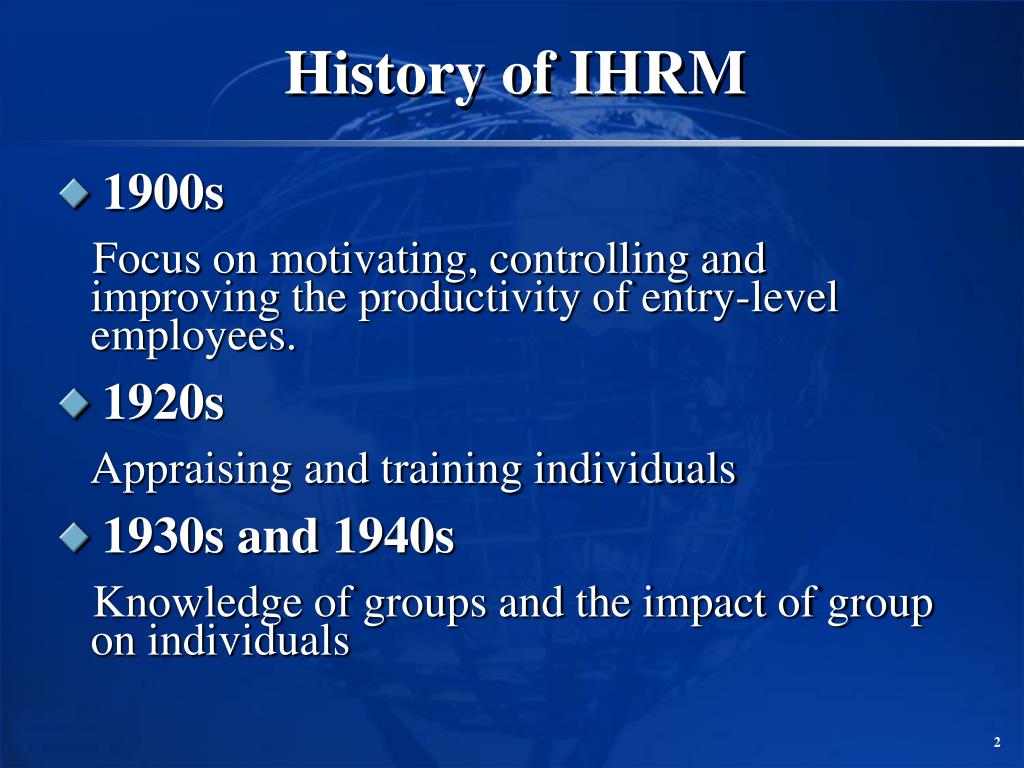 History of IHRM

1900s

Focus on motivating, controlling and improving the productivity of entry-level employees.

1920s

Appraising and training individuals

1930s and 1940s

Knowledge of groups and the impact of group on individuals

2